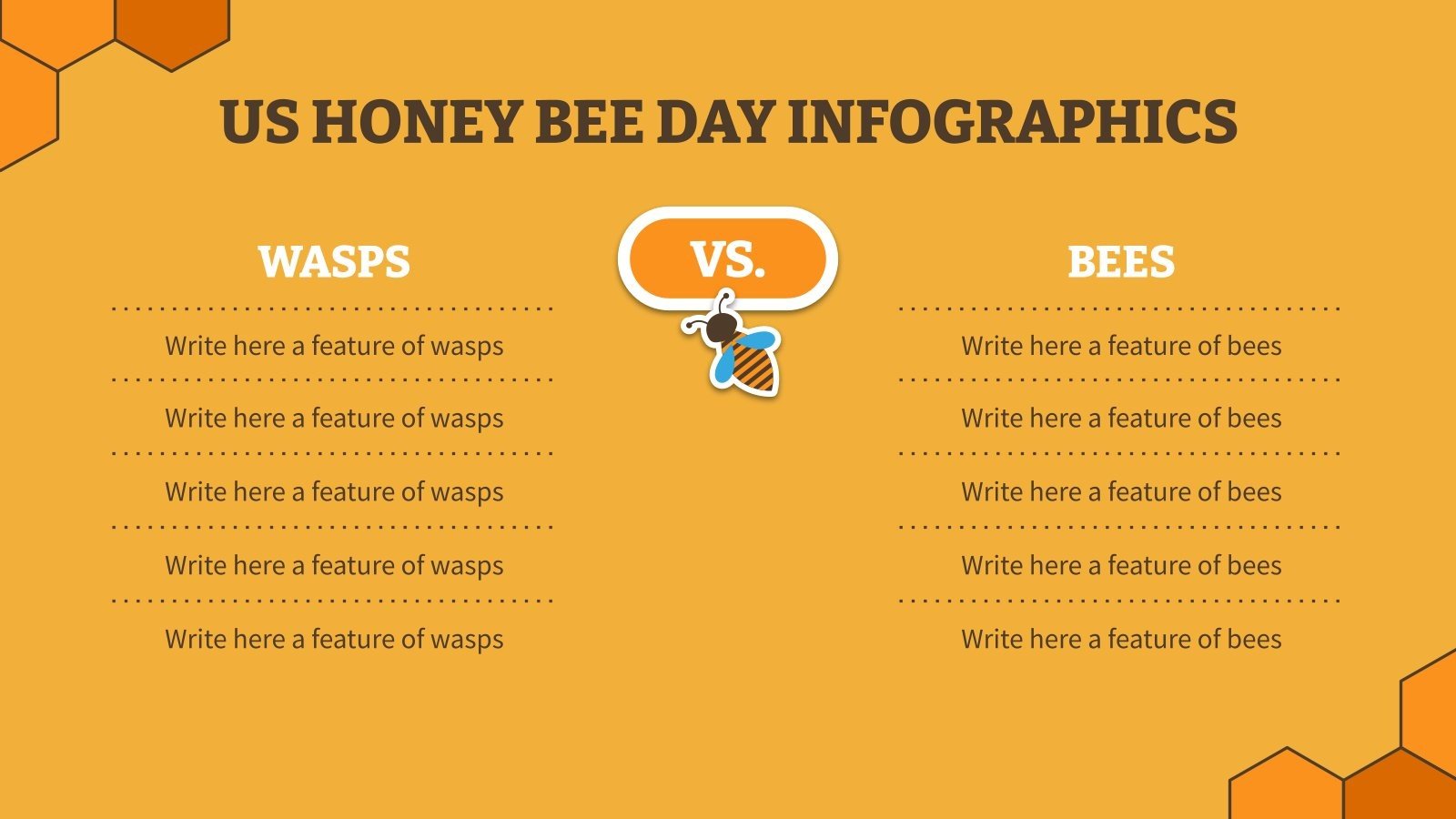 US HONEY BEE DAY INFOGRAPHICS

WASPS

Write here a feature of wasps

Write here a feature of wasps

Write here a feature of wasps

Write here a feature of wasps

Write here a feature of wasps

VS.

BEES

Write here a feature of bees

Write here a feature of bees

Write here a feature of bees

Write here a feature of bees

Write here a feature of bees